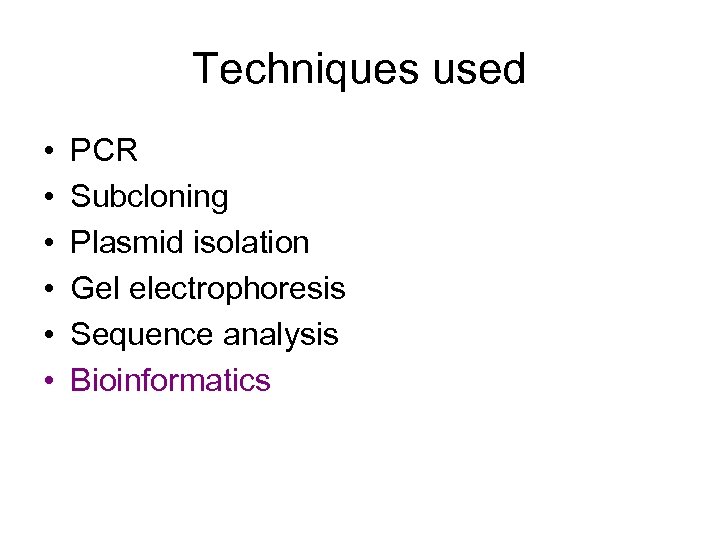 Techniques used

• PCR
• Subcloning
• Plasmid isolation
• Gel electrophoresis
• Sequence analysis
• Bioinformatics